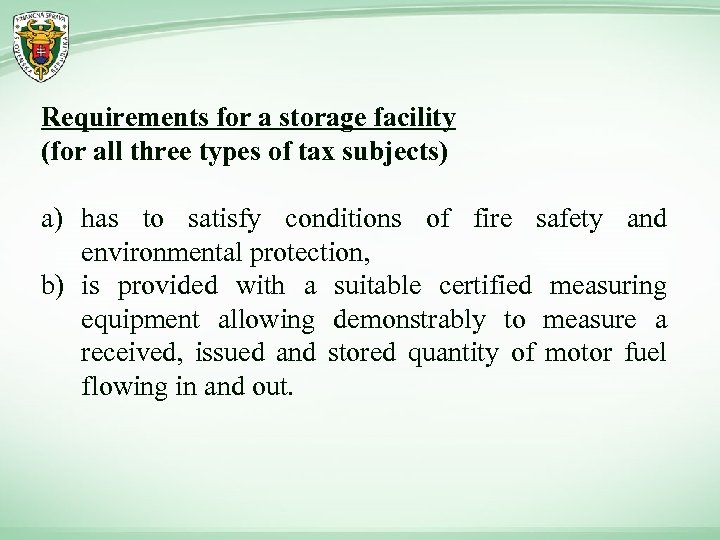 FINANČNÁ SPRÁVA SLOVENSKÁ REPUBLIKA

Requirements for a storage facility
(for all three types of tax subjects)

a) has to satisfy conditions of fire safety and environmental protection,
b) is provided with a suitable certified measuring equipment allowing demonstrably to measure a received, issued and stored quantity of motor fuel flowing in and out.